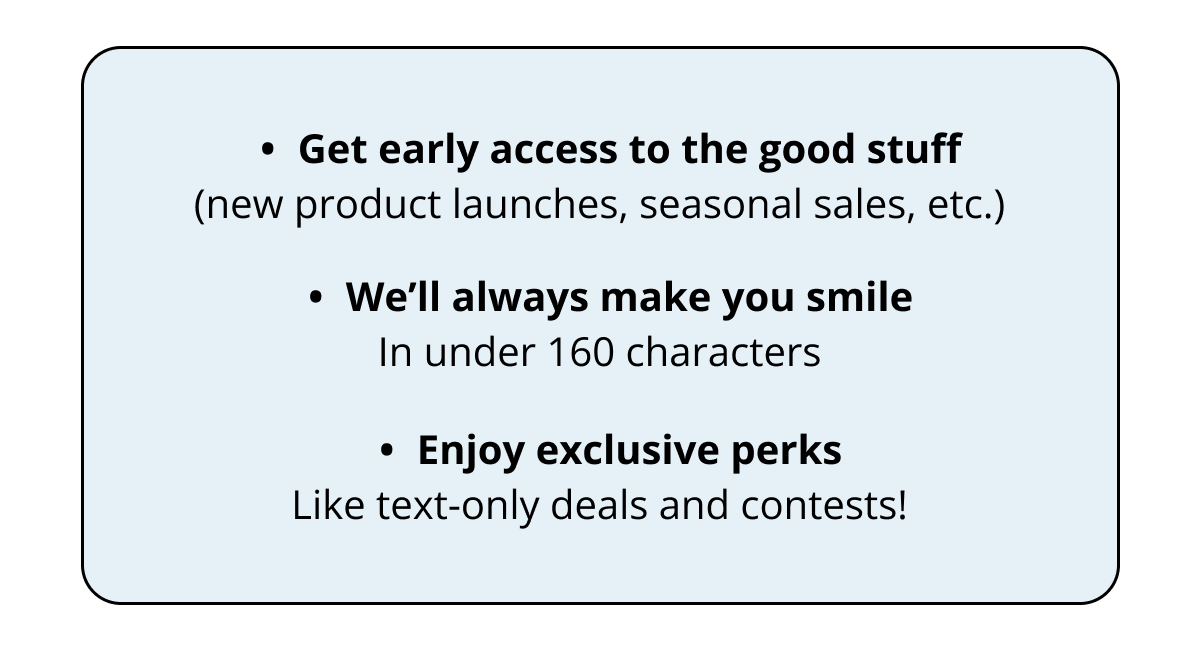 • Get early access to the good stuff
(new product launches, seasonal sales, etc.)

• We'll always make you smile
In under 160 characters

• Enjoy exclusive perks
Like text-only deals and contests!